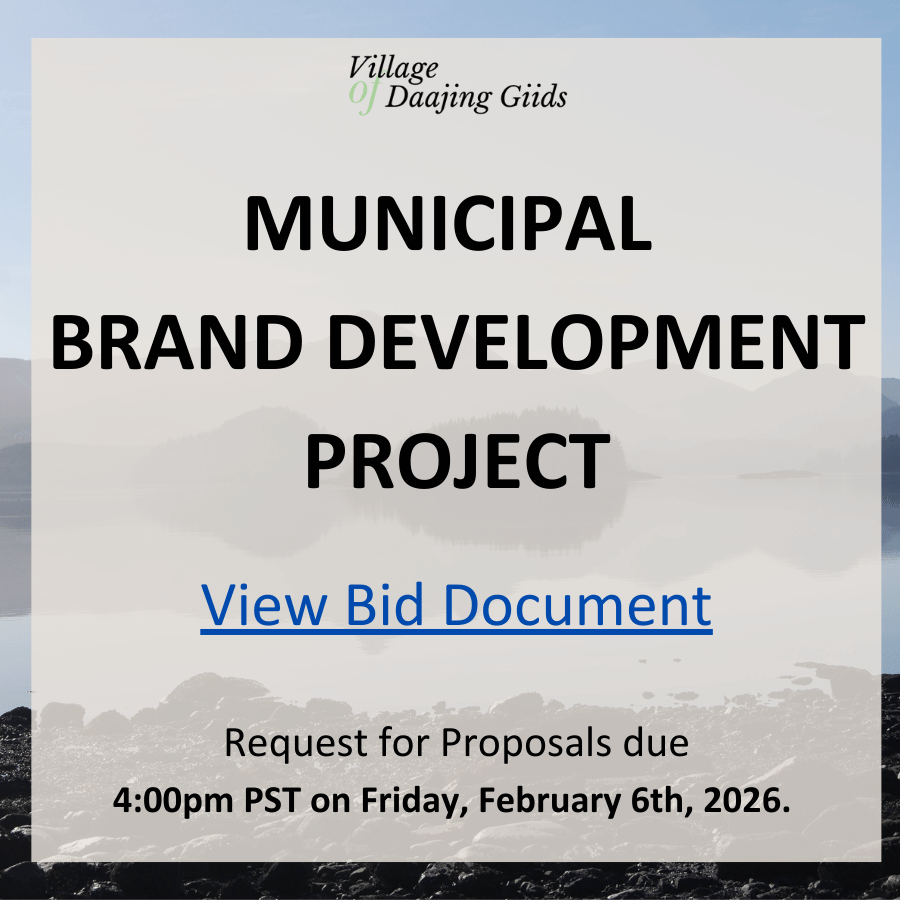 Village of Daajing Giids

MUNICIPAL BRAND DEVELOPMENT PROJECT

View Bid Document

Request for Proposals due
4:00pm PST on Friday, February 6th, 2026.